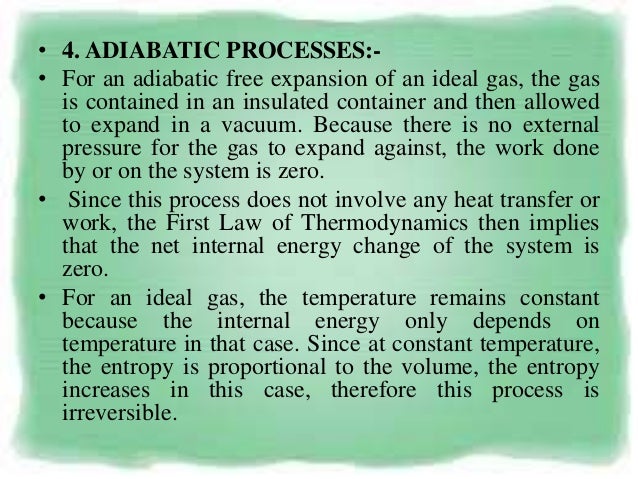 • 4. ADIABATIC PROCESSES:-

• For an adiabatic free expansion of an ideal gas, the gas is contained in an insulated container and then allowed to expand in a vacuum. Because there is no external pressure for the gas to expand against, the work done by or on the system is zero.

• Since this process does not involve any heat transfer or work, the First Law of Thermodynamics then implies that the net internal energy change of the system is zero.

• For an ideal gas, the temperature remains constant because the internal energy only depends on temperature in that case. Since at constant temperature, the entropy is proportional to the volume, the entropy increases in this case, therefore this process is irreversible.